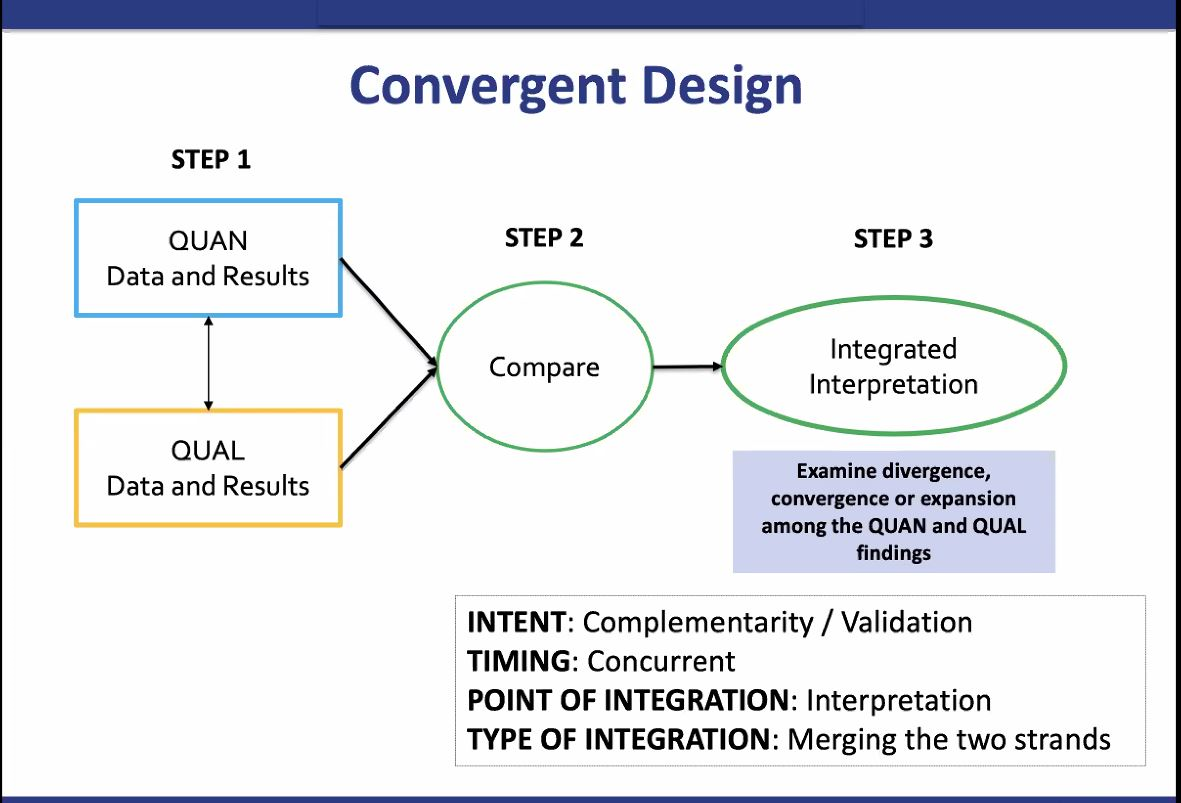 Convergent Design

STEP 1

QUAN
Data and Results

QUAL
Data and Results

STEP 2

Compare

STEP 3

Integrated
Interpretation

Examine divergence, convergence or expansion among the QUAN and QUAL findings

INTENT: Complementarity / Validation
TIMING: Concurrent
POINT OF INTEGRATION: Interpretation
TYPE OF INTEGRATION: Merging the two strands